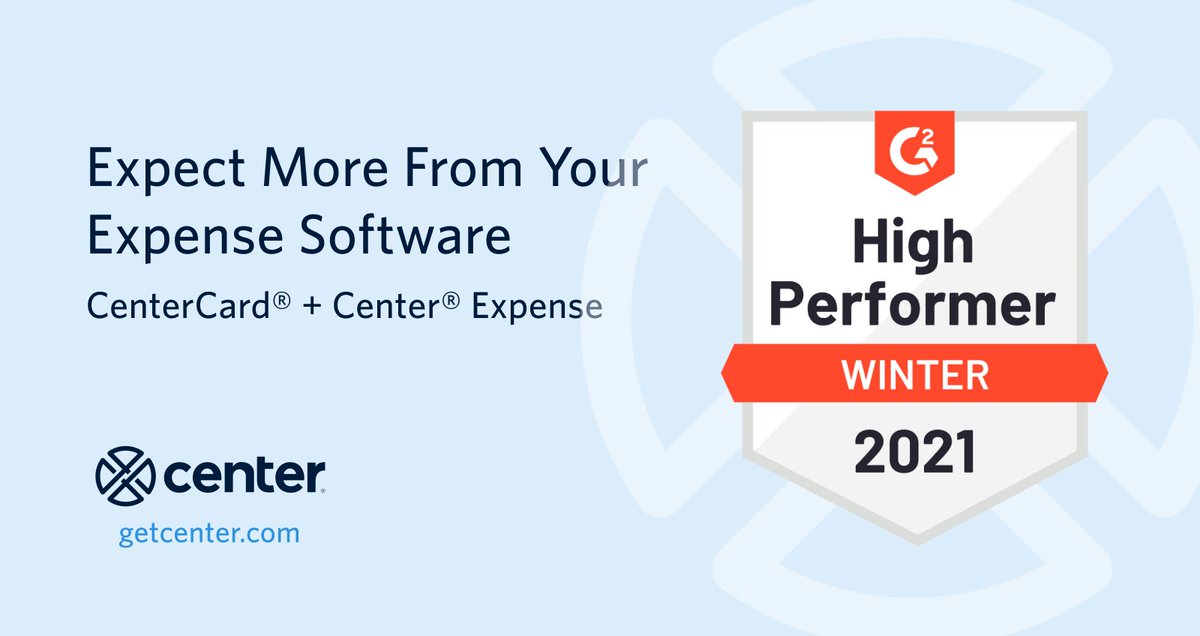 Expect More From Your Expense Software

CenterCard® + Center® Expense

center

getcenter.com

G2

High Performer

WINTER

2021